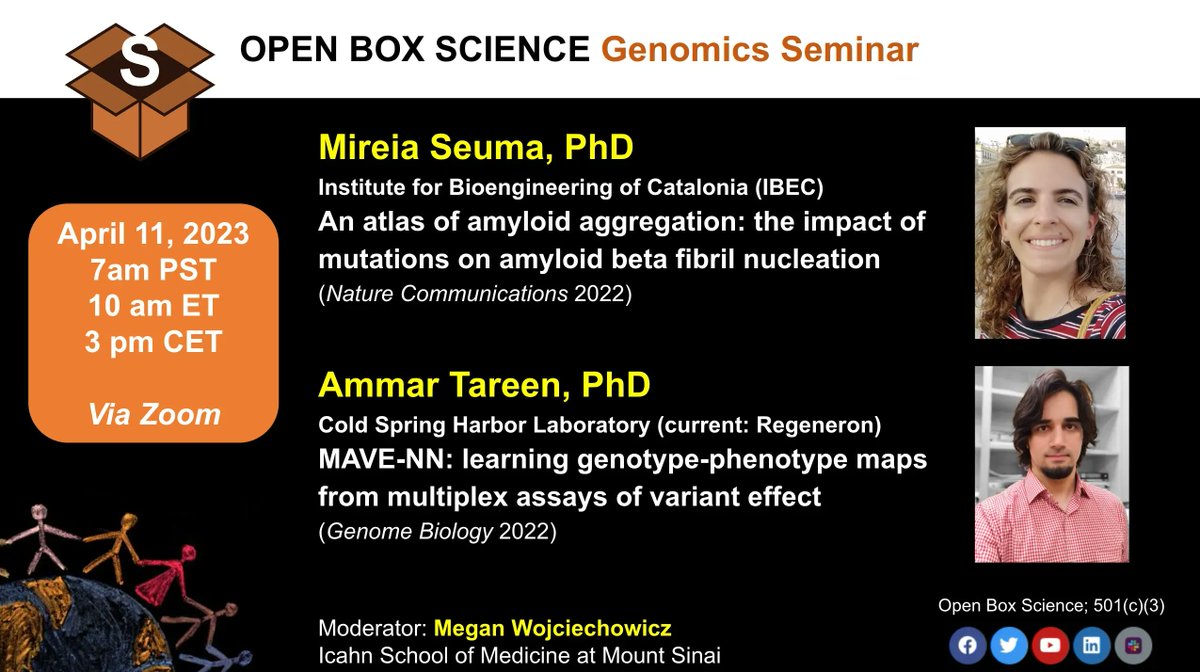 S

OPEN BOX SCIENCE Genomics Seminar

April 11, 2023
7am PST
10 am ET
3 pm CET

Via Zoom

Mireia Seuma, PhD
Institute for Bioengineering of Catalonia (IBEC)
An atlas of amyloid aggregation: the impact of mutations on amyloid beta fibril nucleation
(Nature Communications 2022)

Ammar Tareen, PhD
Cold Spring Harbor Laboratory (current: Regeneron)
MAVE-NN: learning genotype-phenotype maps from multiplex assays of variant effect
(Genome Biology 2022)

Moderator: Megan Wojciechowicz
Icahn School of Medicine at Mount Sinai

Open Box Science; 501(c)(3)